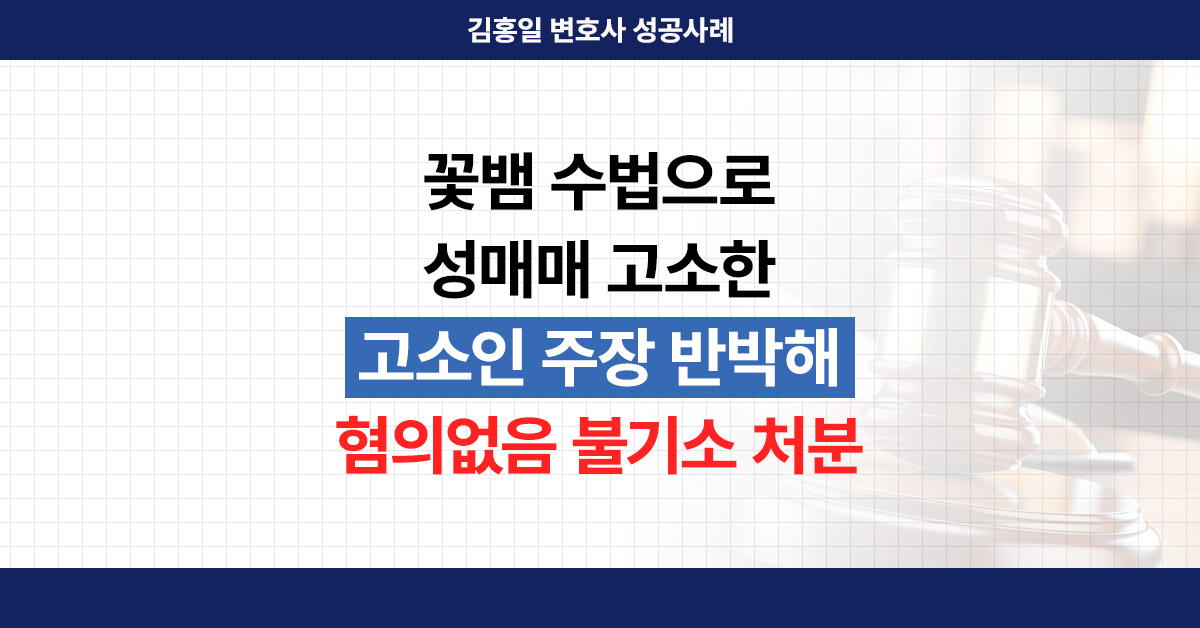 김홍일 변호사 성공사례

꽃뱀 수법으로
성매매 고소한
고소인 주장 반박해
혐의없음 불기소 처분